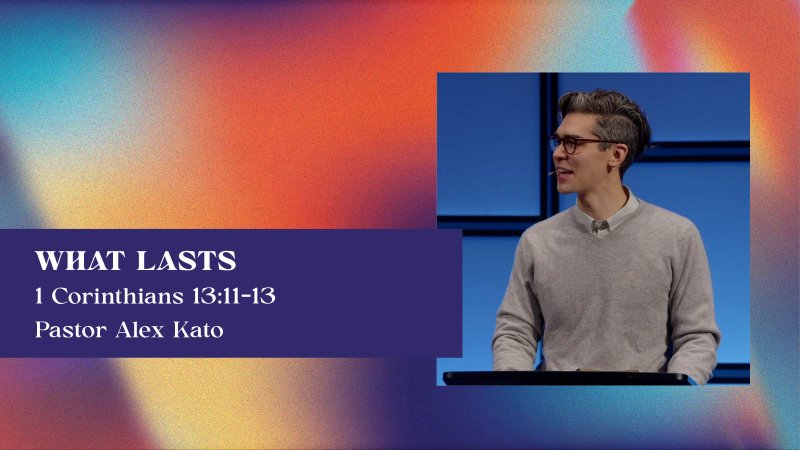 WHAT LASTS
1 Corinthians 13:11-13
Pastor Alex Kato